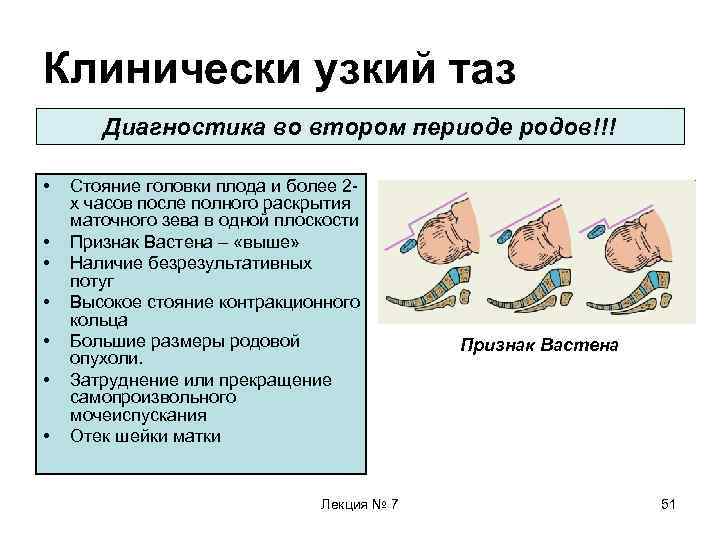 Клинически узкий таз

Диагностика во втором периоде родов!!!

• Стояние головки плода и более 2-х часов после полного раскрытия маточного зева в одной плоскости
• Признак Вастена – «выше»
• Наличие безрезультативных потуг
• Высокое стояние контракционного кольца
• Большие размеры родовой опухоли.
• Затруднение или прекращение самопроизвольного мочеиспускания
• Отек шейки матки

Признак Вастена

Лекция № 7

51